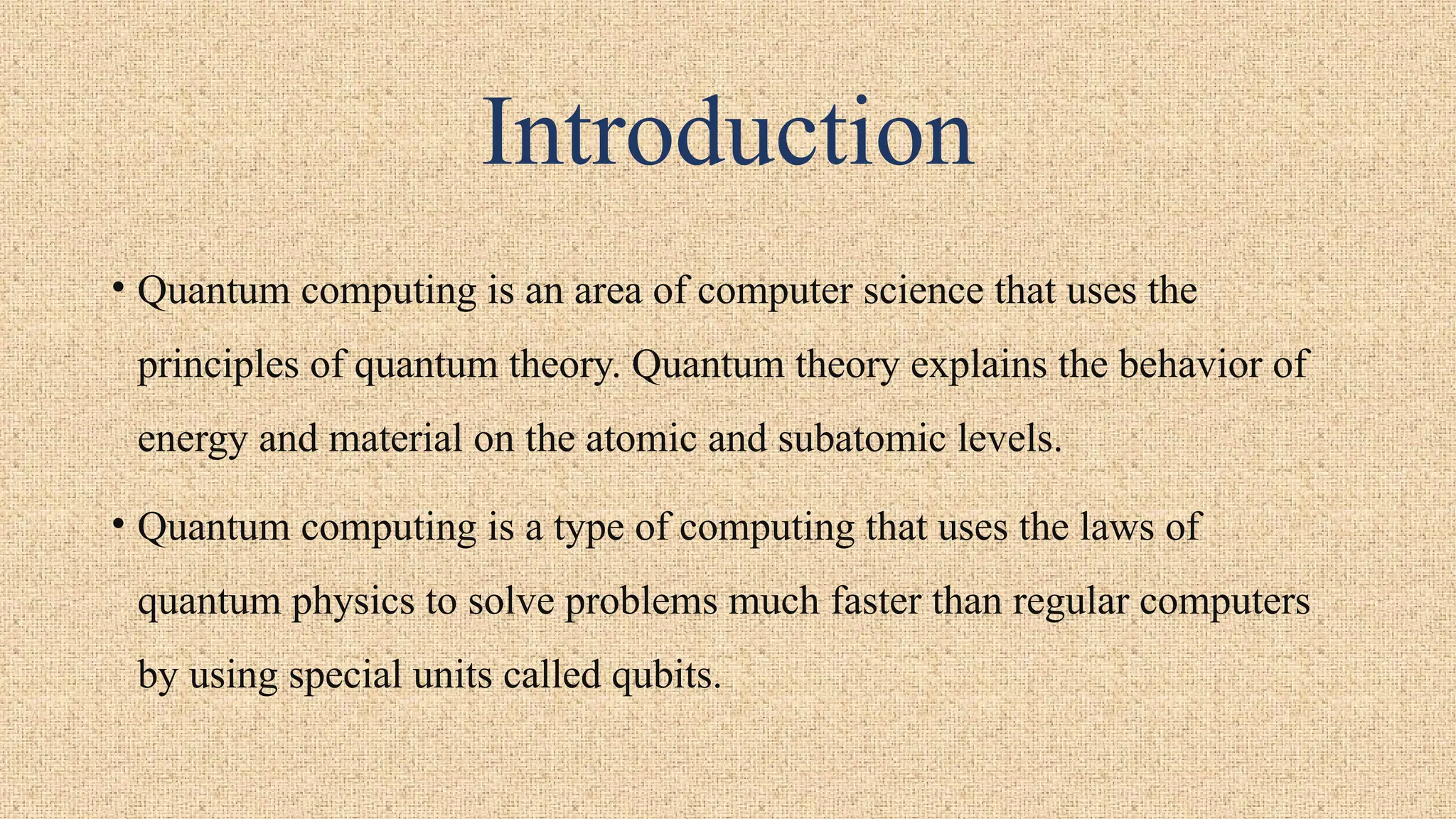 Introduction

• Quantum computing is an area of computer science that uses the principles of quantum theory. Quantum theory explains the behavior of energy and material on the atomic and subatomic levels.

• Quantum computing is a type of computing that uses the laws of quantum physics to solve problems much faster than regular computers by using special units called qubits.